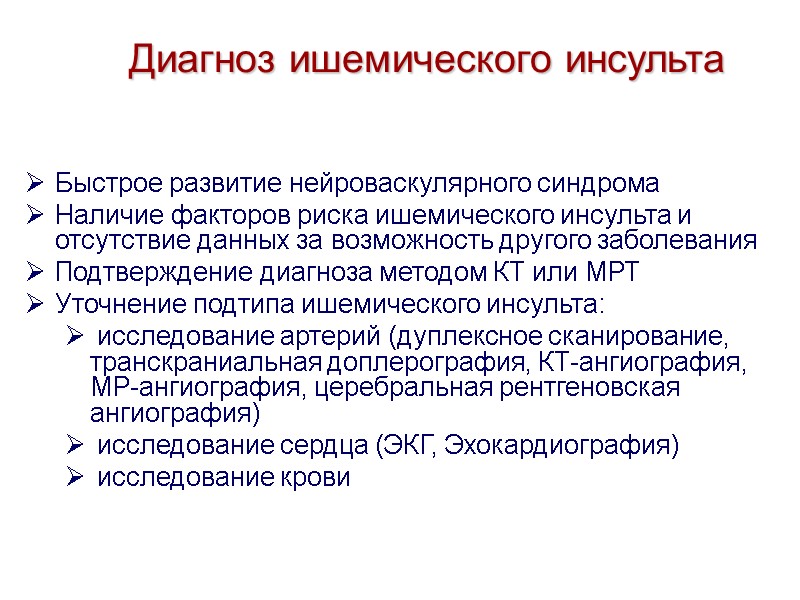 Диагноз ишемического инсульта

➢ Быстрое развитие нейроваскулярного синдрома
➢ Наличие факторов риска ишемического инсульта и отсутствие данных за возможность другого заболевания
➢ Подтверждение диагноза методом КТ или МРТ
➢ Уточнение подтипа ишемического инсульта:
 ➢ исследование артерий (дуплексное сканирование, транскраниальная доплерография, КТ-ангиография, МР-ангиография, церебральная рентгеновская ангиография)
 ➢ исследование сердца (ЭКГ, Эхокардиография)
 ➢ исследование крови